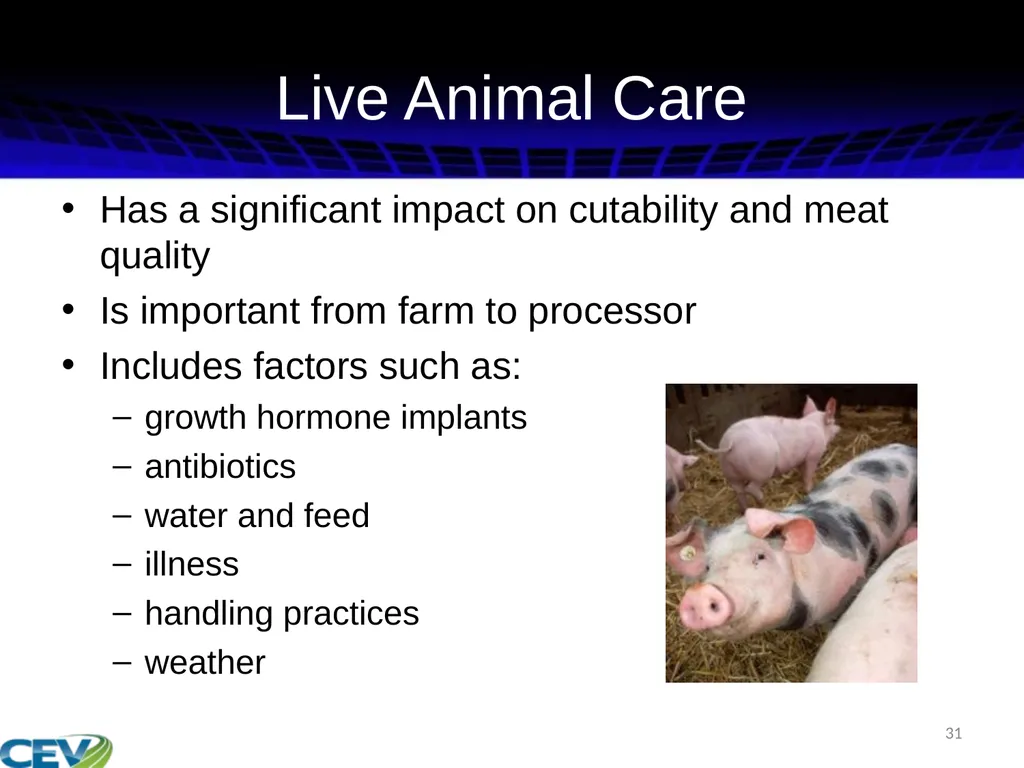 Live Animal Care

• Has a significant impact on cutability and meat quality
• Is important from farm to processor
• Includes factors such as:
– growth hormone implants
– antibiotics
– water and feed
– illness
– handling practices
– weather

31

CEV